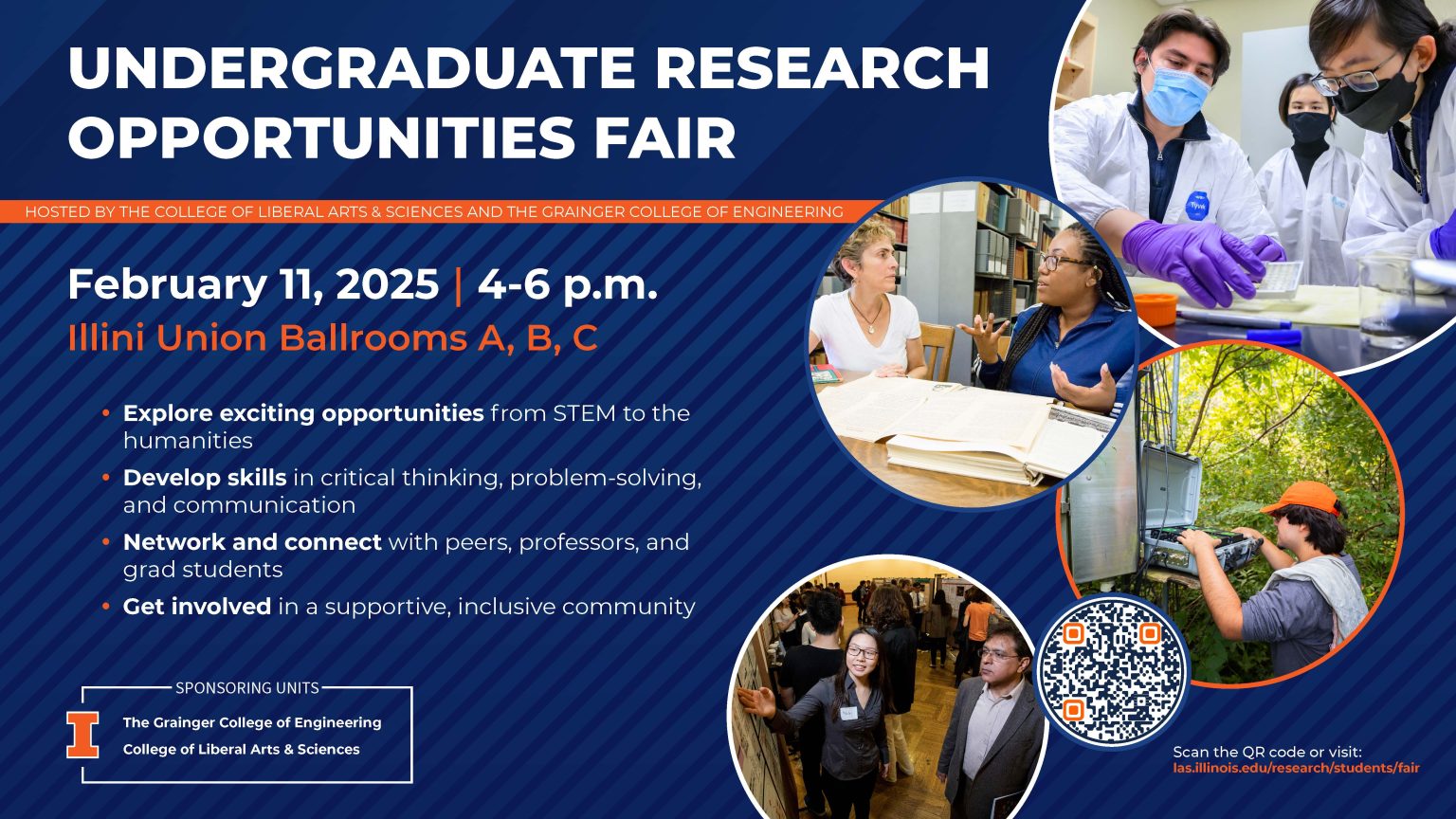 UNDERGRADUATE RESEARCH OPPORTUNITIES FAIR

HOSTED BY THE COLLEGE OF LIBERAL ARTS & SCIENCES AND THE GRAINGER COLLEGE OF ENGINEERING

February 11, 2025 | 4-6 p.m.

Illini Union Ballrooms A, B, C

• Explore exciting opportunities from STEM to the humanities
• Develop skills in critical thinking, problem-solving, and communication
• Network and connect with peers, professors, and grad students
• Get involved in a supportive, inclusive community

SPONSORING UNITS
The Grainger College of Engineering
College of Liberal Arts & Sciences

Scan the QR code or visit:
las.illinois.edu/research/students/fair